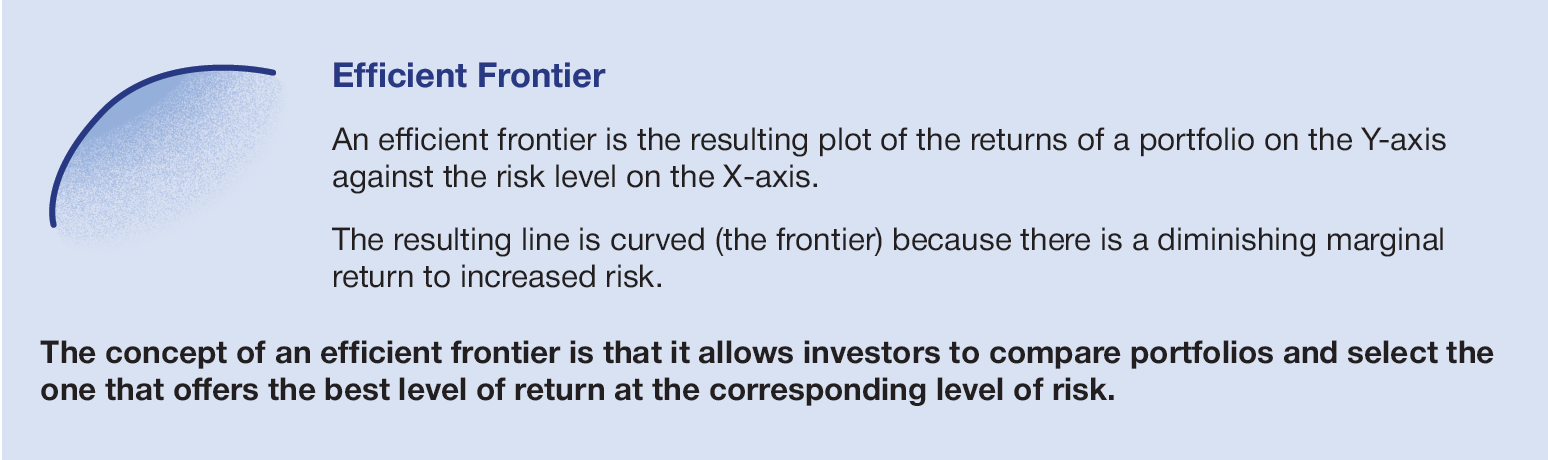 Efficient Frontier

An efficient frontier is the resulting plot of the returns of a portfolio on the Y-axis against the risk level on the X-axis.

The resulting line is curved (the frontier) because there is a diminishing marginal return to increased risk.

The concept of an efficient frontier is that it allows investors to compare portfolios and select the one that offers the best level of return at the corresponding level of risk.